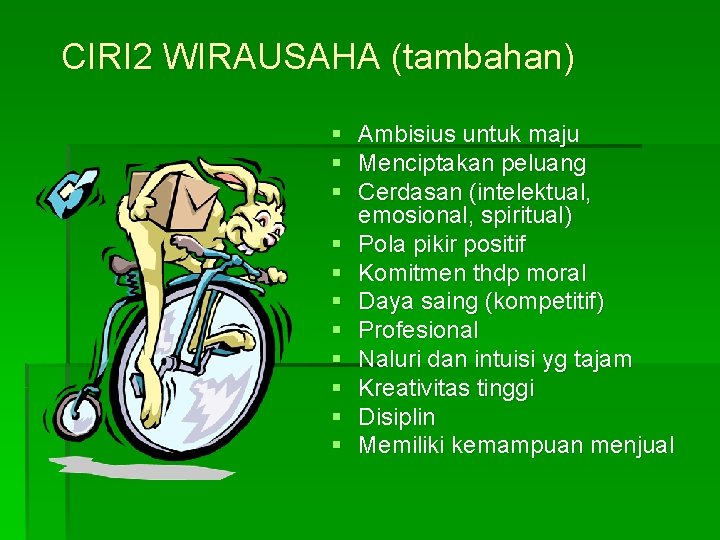 CIRI2 WIRAUSAHA (tambahan)

- Ambisius untuk maju
- Menciptakan peluang
- Cerdasan (intelektual, emosional, spiritual)
- Pola pikir positif
- Komitmen thdp moral
- Daya saing (kompetitif)
- Profesional
- Naluri dan intuisi yg tajam
- Kreativitas tinggi
- Disiplin
- Memiliki kemampuan menjual